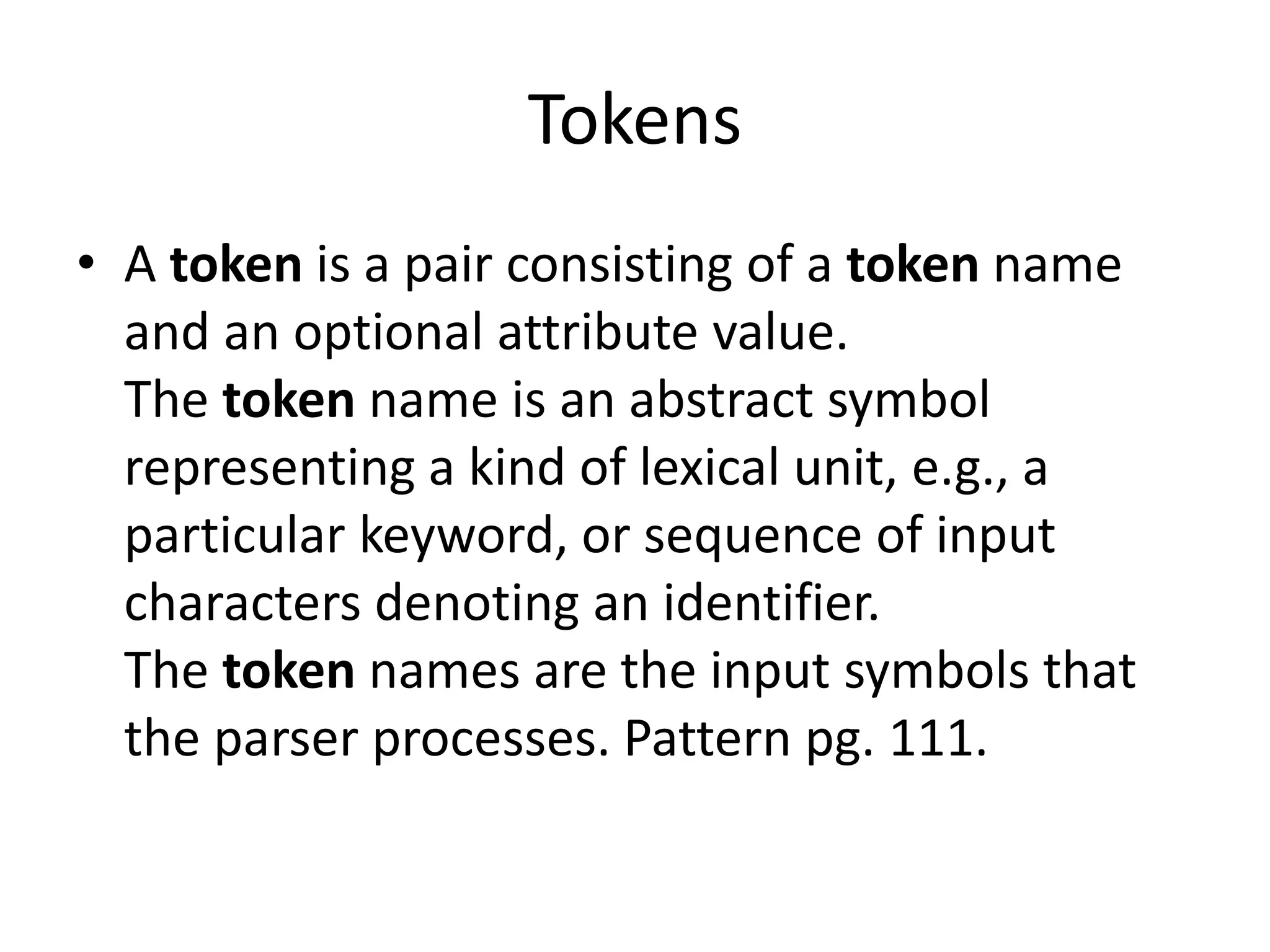 Tokens

• A token is a pair consisting of a token name and an optional attribute value.
The token name is an abstract symbol representing a kind of lexical unit, e.g., a particular keyword, or sequence of input characters denoting an identifier.
The token names are the input symbols that the parser processes. Pattern pg. 111.